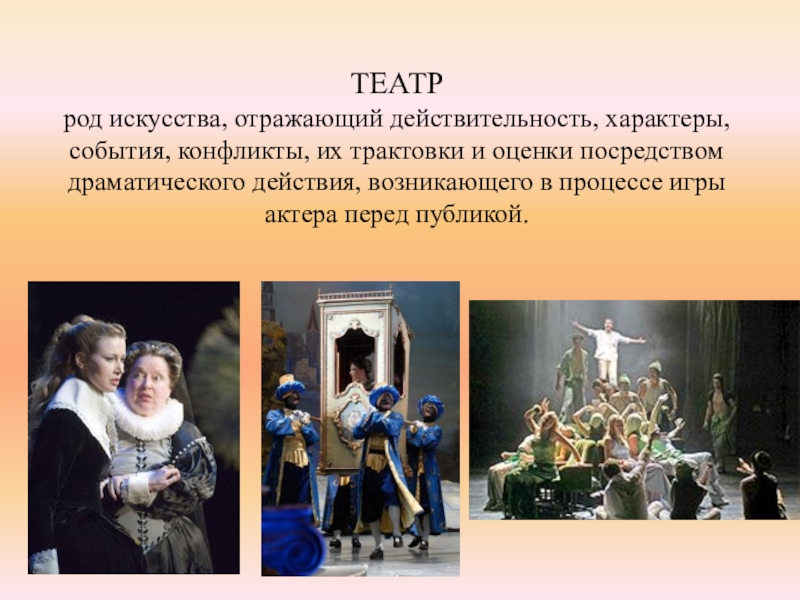 ТЕАТР
род искусства, отражающий действительность, характеры, события, конфликты, их трактовки и оценки посредством драматического действия, возникающего в процессе игры актера перед публикой.